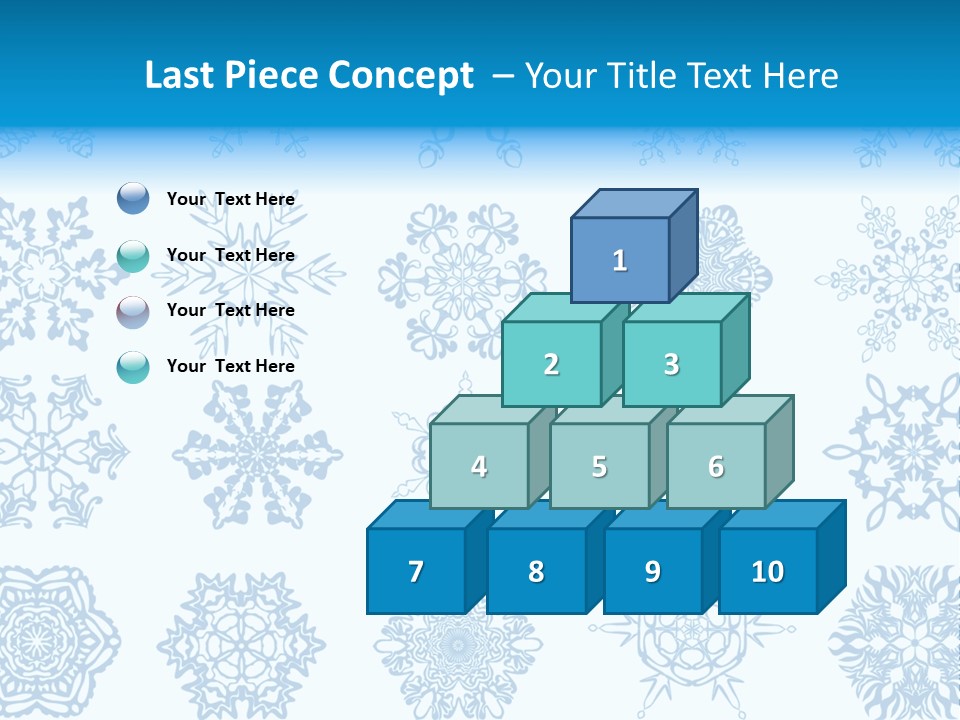 Last Piece Concept – Your Title Text Here

Your Text Here

Your Text Here

Your Text Here

Your Text Here

1

2 3

4 5 6

7 8 9 10